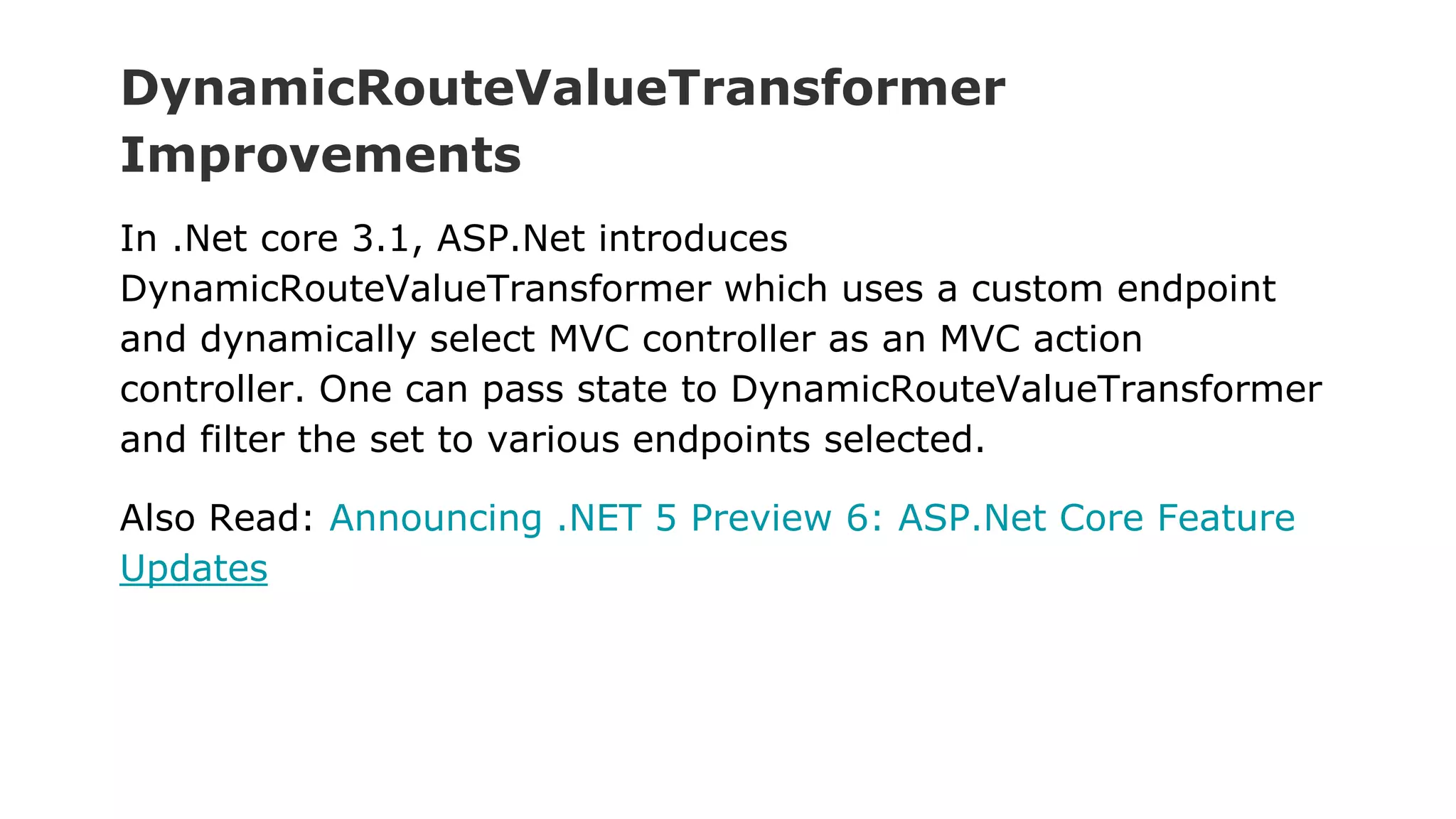 DynamicRouteValueTransformer Improvements

In .Net core 3.1, ASP.Net introduces DynamicRouteValueTransformer which uses a custom endpoint and dynamically select MVC controller as an MVC action controller. One can pass state to DynamicRouteValueTransformer and filter the set to various endpoints selected.

Also Read: Announcing .NET 5 Preview 6: ASP.Net Core Feature Updates